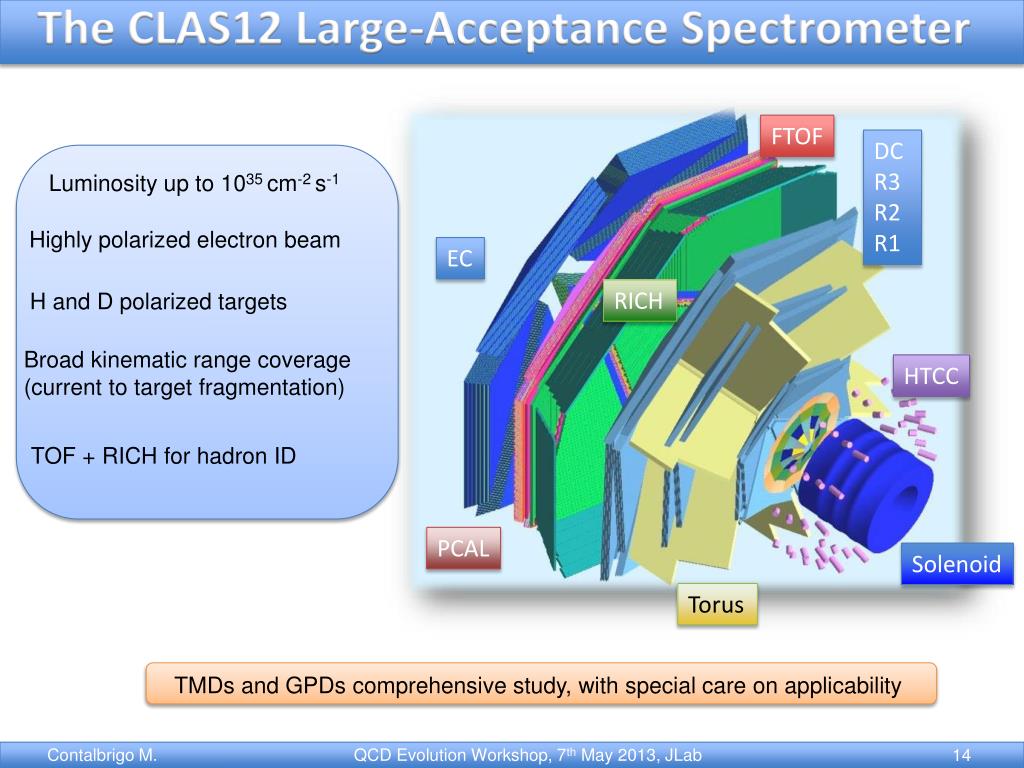 The CLAS12 Large-Acceptance Spectrometer

Luminosity up to $10^{35}$ cm$^{-2}$ s$^{-1}$

Highly polarized electron beam

H and D polarized targets

Broad kinematic range coverage (current to target fragmentation)

TOF + RICH for hadron ID

FTOF

DC
R3
R2
R1

EC

RICH

HTCC

PCAL

Solenoid

Torus

TMDs and GPDs comprehensive study, with special care on applicability

Contalbrigo M.

QCD Evolution Workshop, 7$^{th}$ May 2013, JLab

14